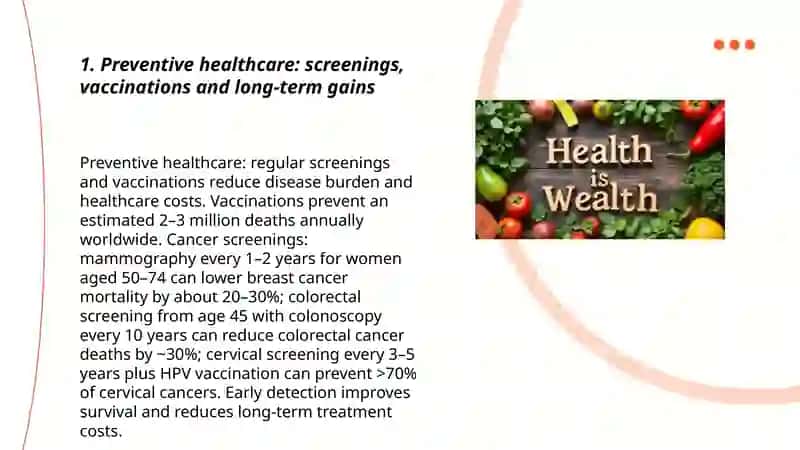 1. Preventive healthcare: screenings, vaccinations and long-term gains

Preventive healthcare: regular screenings and vaccinations reduce disease burden and healthcare costs. Vaccinations prevent an estimated 2–3 million deaths annually worldwide. Cancer screenings: mammography every 1–2 years for women aged 50–74 can lower breast cancer mortality by about 20–30%; colorectal screening from age 45 with colonoscopy every 10 years can reduce colorectal cancer deaths by ~30%; cervical screening every 3–5 years plus HPV vaccination can prevent >70% of cervical cancers. Early detection improves survival and reduces long-term treatment costs.

Health is Wealth